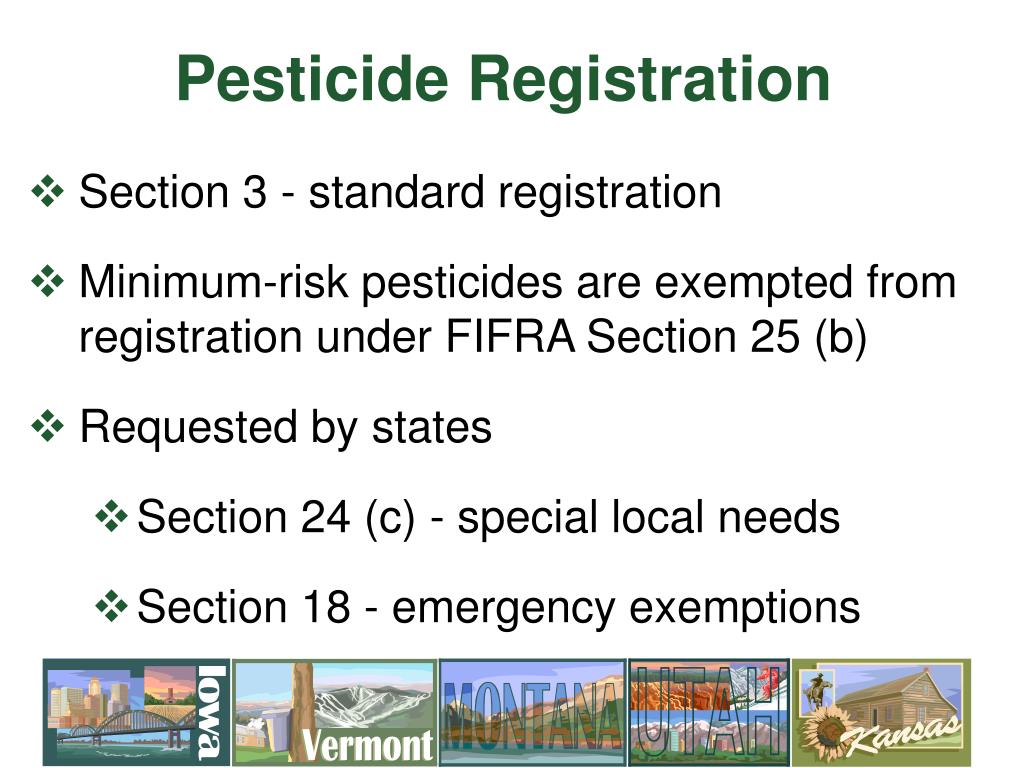 Pesticide Registration

❖ Section 3 - standard registration

❖ Minimum-risk pesticides are exempted from registration under FIFRA Section 25 (b)

❖ Requested by states

❖ Section 24 (c) - special local needs

❖ Section 18 - emergency exemptions

Iowa

Vermont

MONTANA

UTAH

Kansas